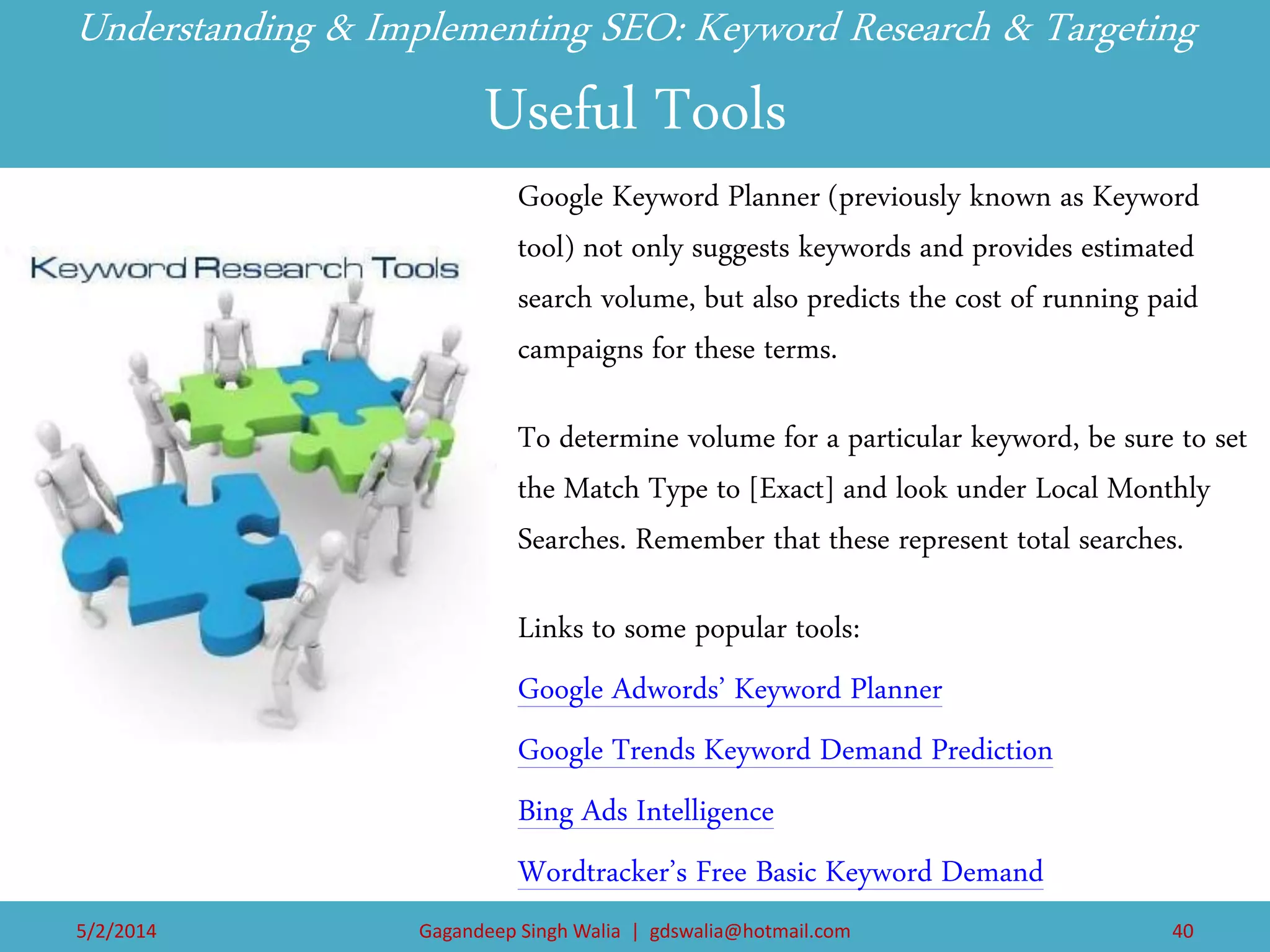 Understanding & Implementing SEO: Keyword Research & Targeting

Useful Tools

Keyword Research Tools

Google Keyword Planner (previously known as Keyword tool) not only suggests keywords and provides estimated search volume, but also predicts the cost of running paid campaigns for these terms.

To determine volume for a particular keyword, be sure to set the Match Type to [Exact] and look under Local Monthly Searches. Remember that these represent total searches.

Links to some popular tools:

Google Adwords' Keyword Planner

Google Trends Keyword Demand Prediction

Bing Ads Intelligence

Wordtracker's Free Basic Keyword Demand

5/2/2014

Gagandeep Singh Walia | gdswalia@hotmail.com

40